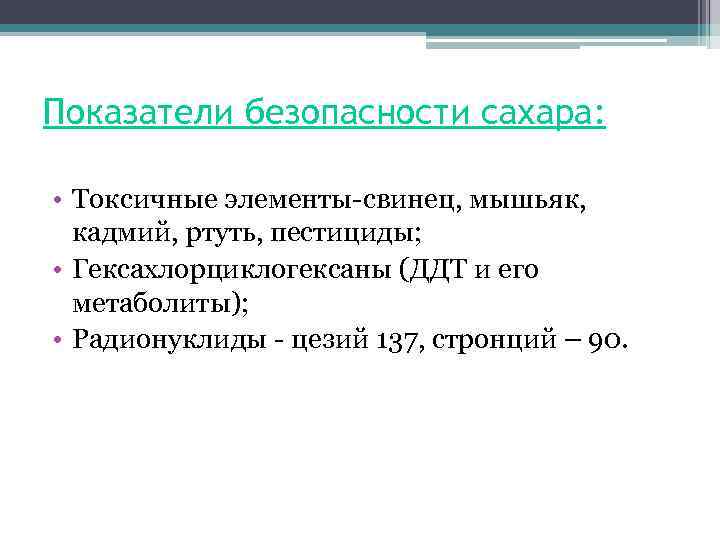 Показатели безопасности сахара:

• Токсичные элементы-свинец, мышьяк, кадмий, ртуть, пестициды;
• Гексахлорциклогексаны (ДДТ и его метаболиты);
• Радионуклиды - цезий 137, стронций – 90.